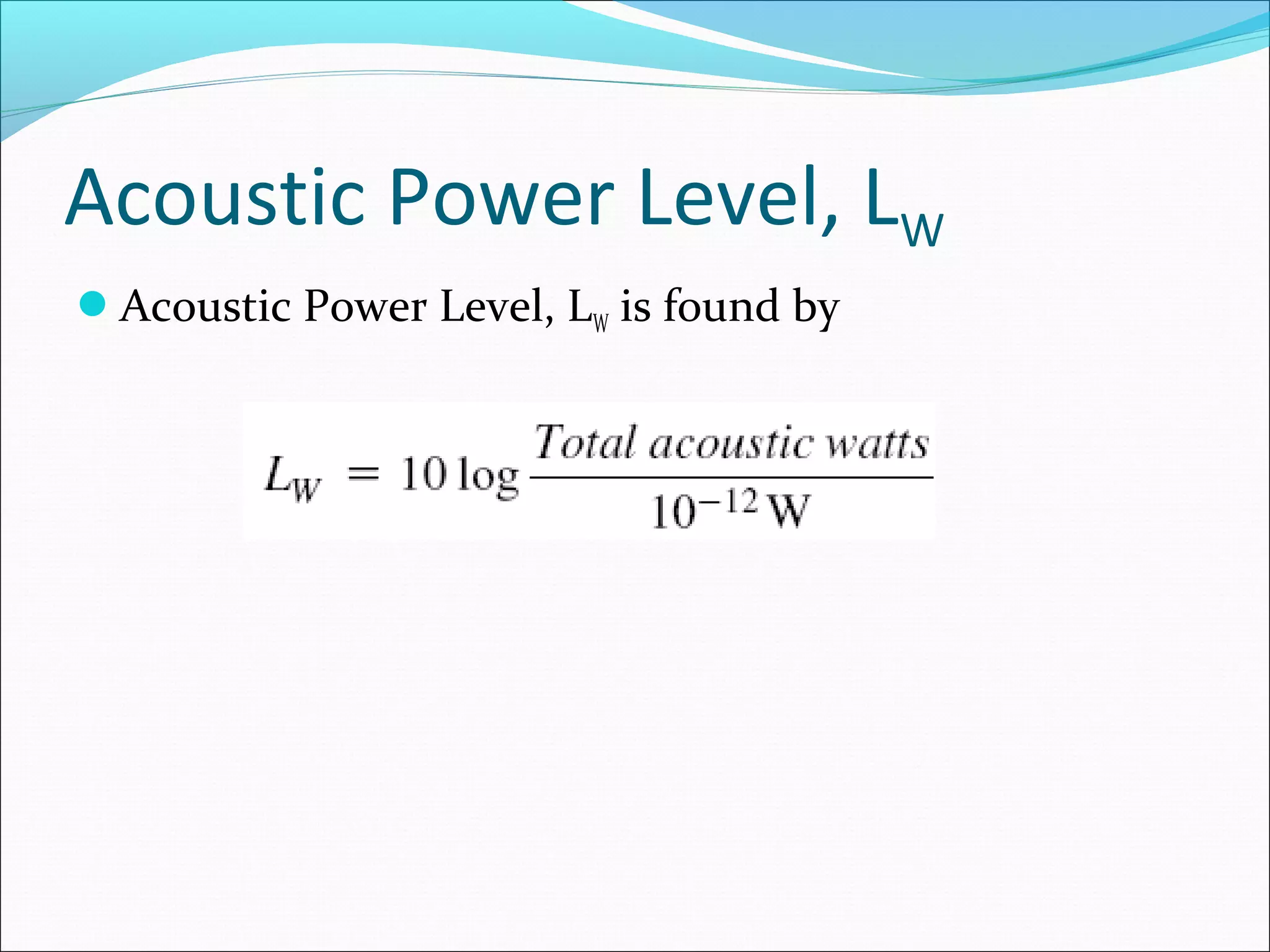 Acoustic Power Level, $L_W$

Acoustic Power Level, $L_W$ is found by

$L_W = 10 \log \frac{Total\ acoustic\ watts}{10^{-12}\,\mathrm{W}}$